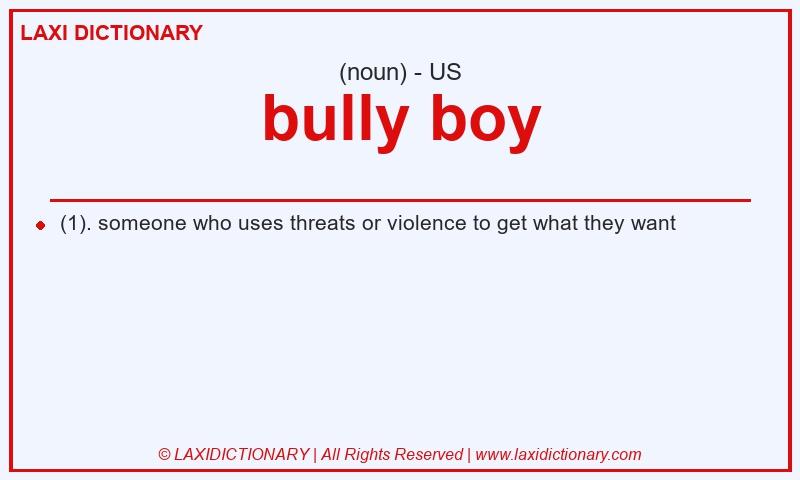 LAXI DICTIONARY

(noun) - US

bully boy

(1). someone who uses threats or violence to get what they want

© LAXIDICTIONARY | All Rights Reserved | www.laxidictionary.com